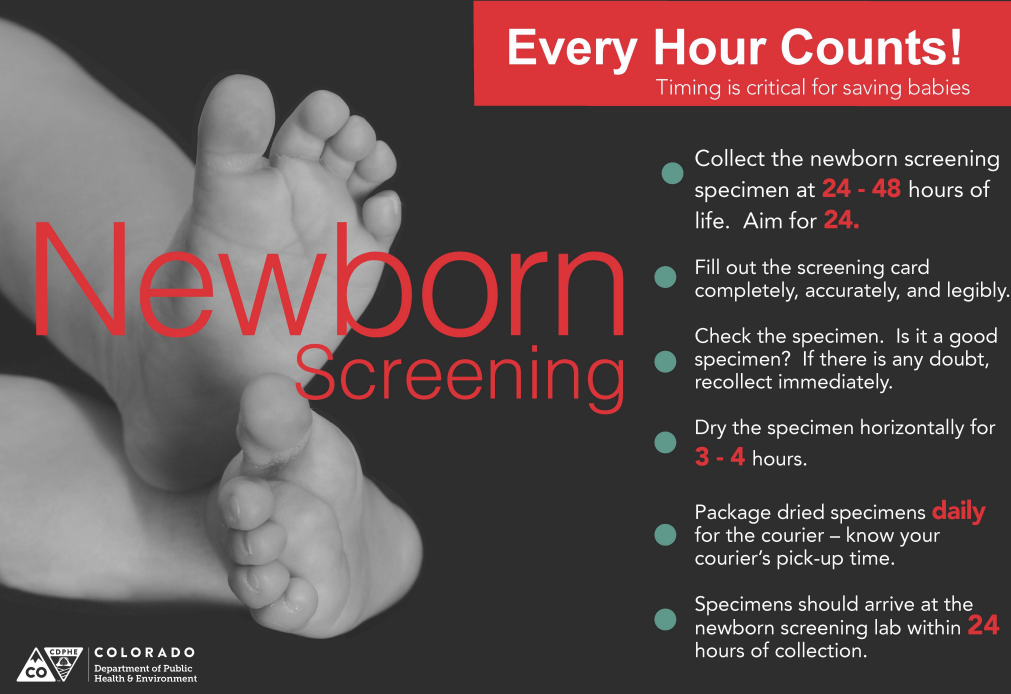 Every Hour Counts!
Timing is critical for saving babies

Newborn
Screening

Collect the newborn screening specimen at 24 - 48 hours of life. Aim for 24.

Fill out the screening card completely, accurately, and legibly.

Check the specimen. Is it a good specimen? If there is any doubt, recollect immediately.

Dry the specimen horizontally for 3 - 4 hours.

Package dried specimens daily for the courier – know your courier's pick-up time.

Specimens should arrive at the newborn screening lab within 24 hours of collection.

CO CDPHE COLORADO
Department of Public Health & Environment